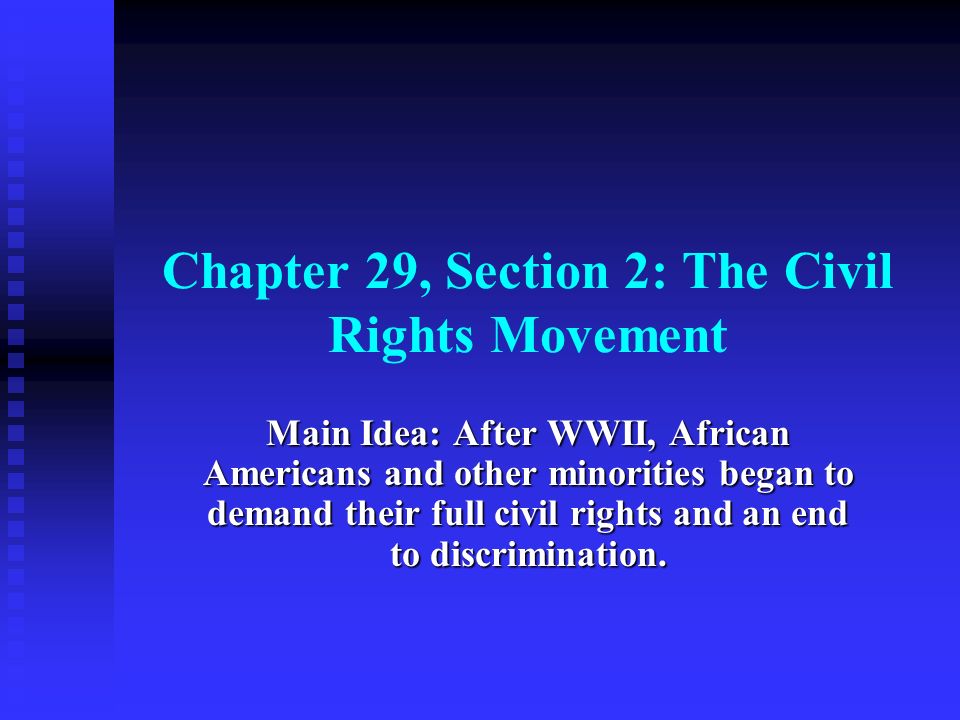 Chapter 29, Section 2: The Civil Rights Movement

Main Idea: After WWII, African Americans and other minorities began to demand their full civil rights and an end to discrimination.